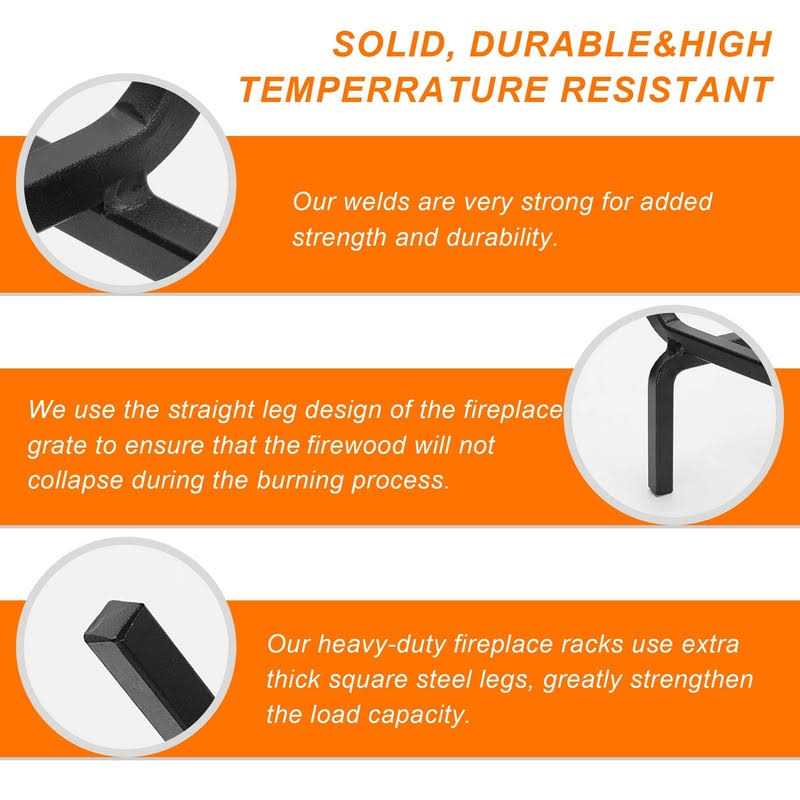 SOLID, DURABLE&HIGH TEMPERRATURE RESISTANT

Our welds are very strong for added strength and durability.

We use the straight leg design of the fireplace grate to ensure that the firewood will not collapse during the burning process.

Our heavy-duty fireplace racks use extra thick square steel legs, greatly strengthen the load capacity.